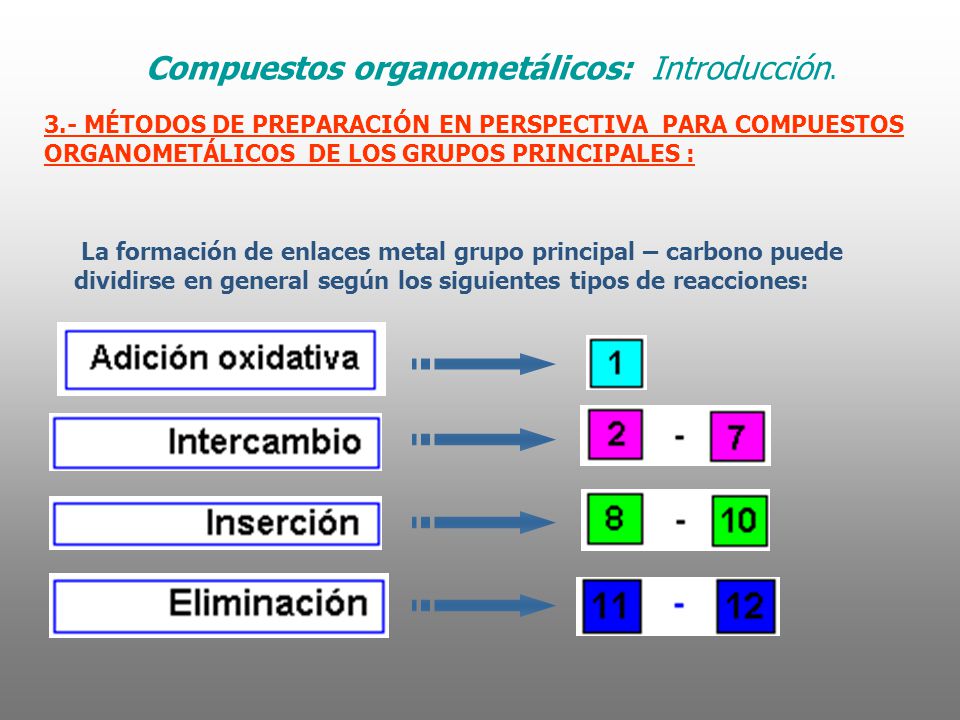 Compuestos organometálicos: Introducción.

3.- MÉTODOS DE PREPARACIÓN EN PERSPECTIVA PARA COMPUESTOS ORGANOMETÁLICOS DE LOS GRUPOS PRINCIPALES :

La formación de enlaces metal grupo principal – carbono puede dividirse en general según los siguientes tipos de reacciones:

Adición oxidativa

1

Intercambio

2 - 7

Inserción

8 - 10

Eliminación

11 - 12